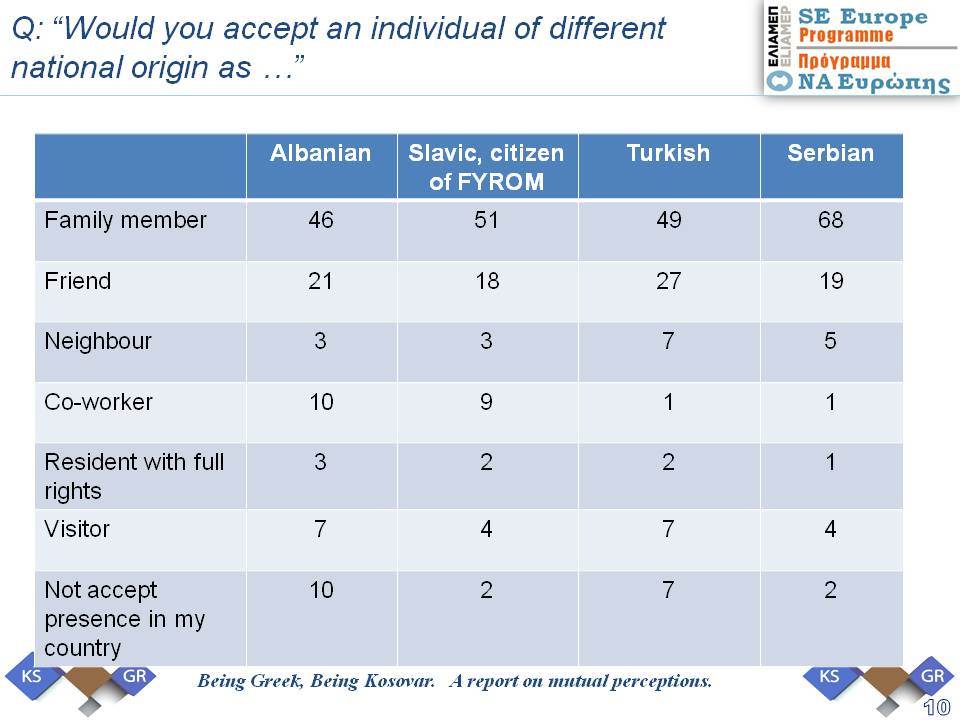 Q: “Would you accept an individual of different national origin as …”

ΕΛΙΑΜΕΠ ELIAMEP SE Europe Programme Πρόγραμμα ΝΑ Ευρώπης

| | Albanian | Slavic, citizen of FYROM | Turkish | Serbian |
|---|---|---|---|---|
| Family member | 46 | 51 | 49 | 68 |
| Friend | 21 | 18 | 27 | 19 |
| Neighbour | 3 | 3 | 7 | 5 |
| Co-worker | 10 | 9 | 1 | 1 |
| Resident with full rights | 3 | 2 | 2 | 1 |
| Visitor | 7 | 4 | 7 | 4 |
| Not accept presence in my country | 10 | 2 | 7 | 2 |

KS GR

Being Greek, Being Kosovar. A report on mutual perceptions.

KS GR

10